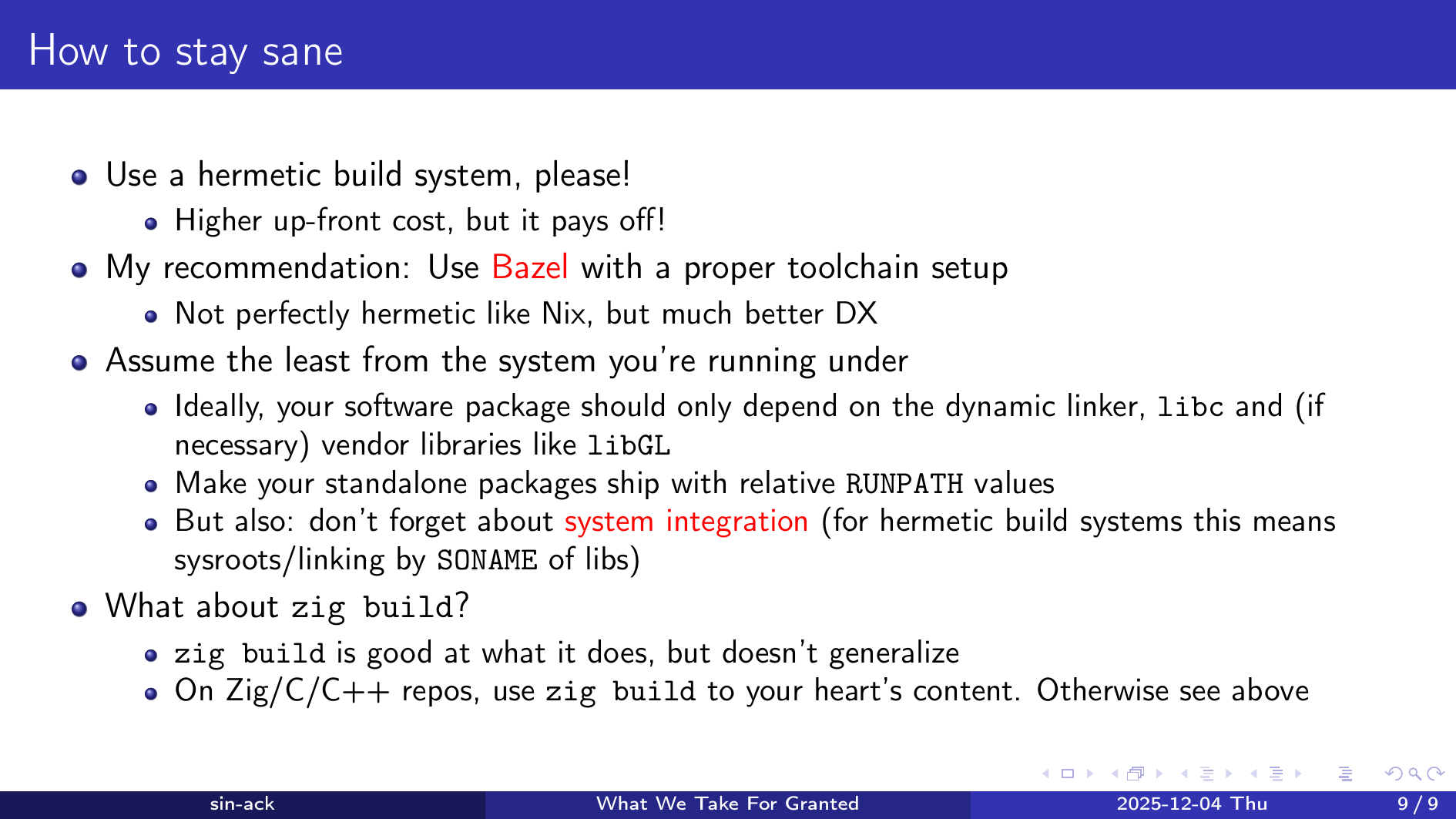 How to stay sane

- Use a hermetic build system, please!
  - Higher up-front cost, but it pays off!
- My recommendation: Use Bazel with a proper toolchain setup
  - Not perfectly hermetic like Nix, but much better DX
- Assume the least from the system you're running under
  - Ideally, your software package should only depend on the dynamic linker, libc and (if necessary) vendor libraries like libGL
  - Make your standalone packages ship with relative RUNPATH values
  - But also: don't forget about system integration (for hermetic build systems this means sysroots/linking by SONAME of libs)
- What about zig build?
  - zig build is good at what it does, but doesn't generalize
  - On Zig/C/C++ repos, use zig build to your heart's content. Otherwise see above

sin-ack
What We Take For Granted
2025-12-04 Thu
9 / 9